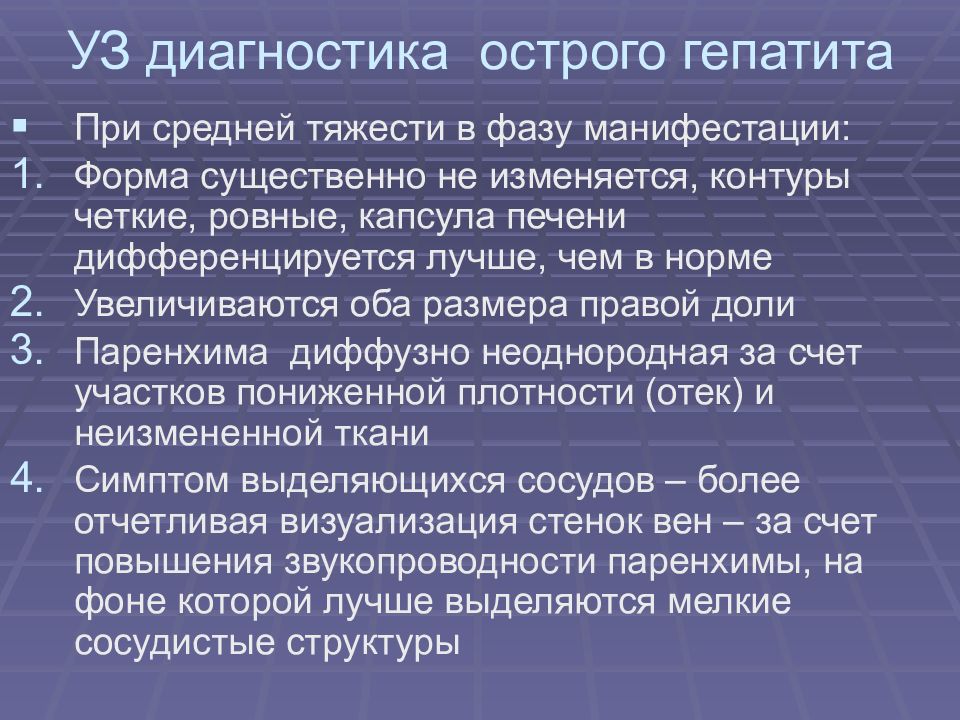 УЗ диагностика острого гепатита

▪ При средней тяжести в фазу манифестации:

1. Форма существенно не изменяется, контуры четкие, ровные, капсула печени дифференцируется лучше, чем в норме
2. Увеличиваются оба размера правой доли
3. Паренхима диффузно неоднородная за счет участков пониженной плотности (отек) и неизмененной ткани
4. Симптом выделяющихся сосудов – более отчетливая визуализация стенок вен – за счет повышения звукопроводности паренхимы, на фоне которой лучше выделяются мелкие сосудистые структуры